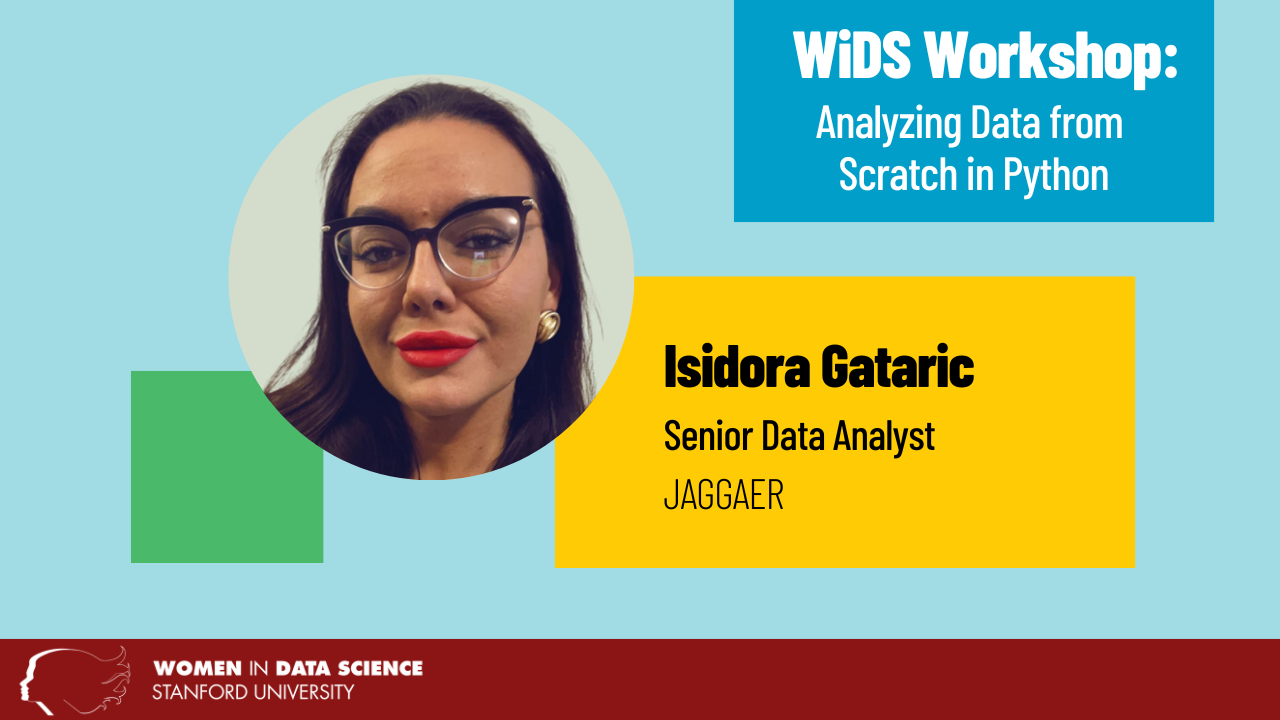 WiDS Workshop:
Analyzing Data from Scratch in Python

Isidora Gataric
Senior Data Analyst
JAGGAER

WOMEN IN DATA SCIENCE
STANFORD UNIVERSITY